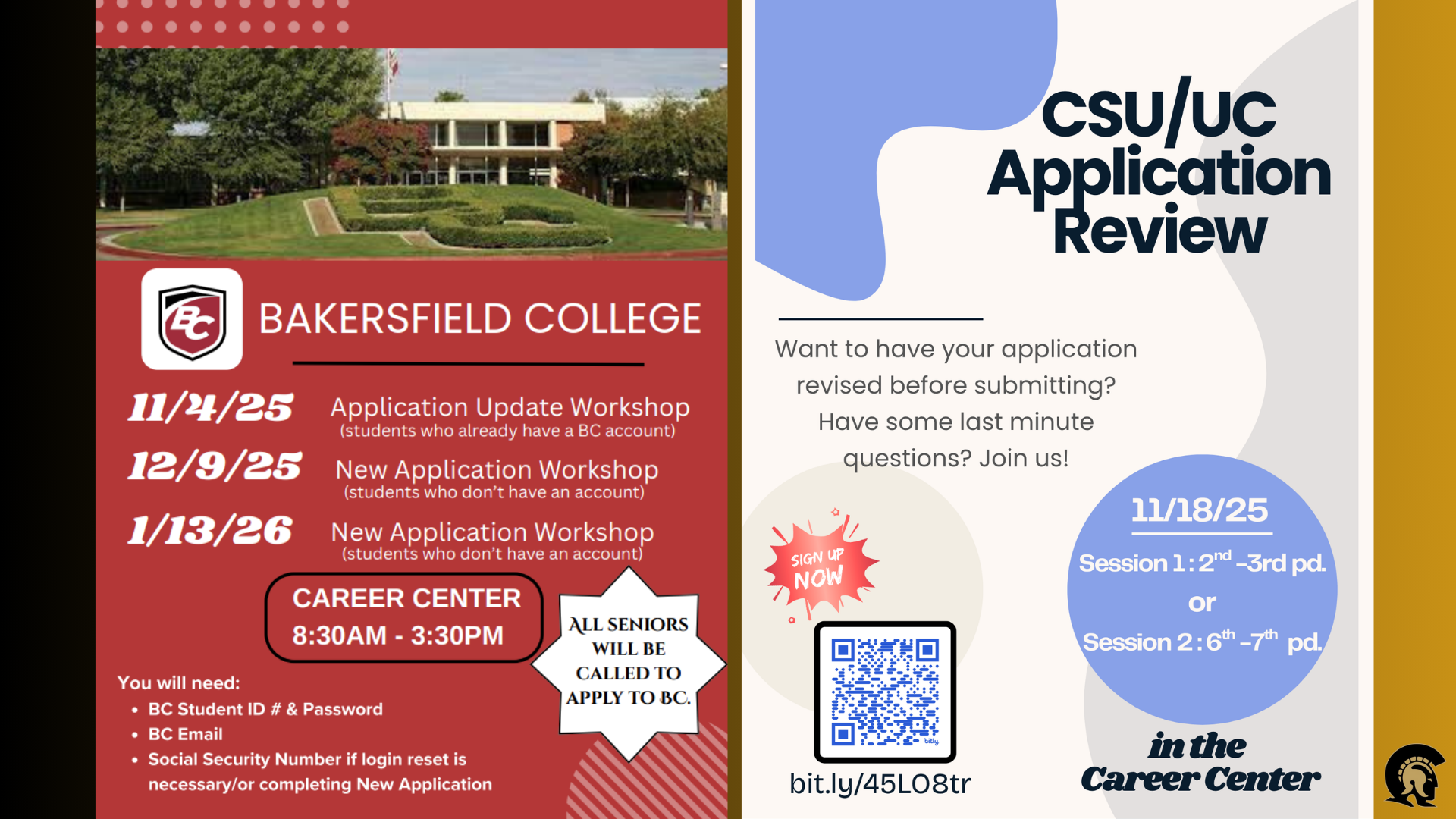 BC

BAKERSFIELD COLLEGE

11/4/25 Application Update Workshop
(students who already have a BC account)

12/9/25 New Application Workshop
(students who don't have an account)

1/13/26 New Application Workshop
(students who don't have an account)

CAREER CENTER
8:30AM - 3:30PM

ALL SENIORS WILL BE CALLED TO APPLY TO BC.

You will need:
• BC Student ID # & Password
• BC Email
• Social Security Number if login reset is necessary/or completing New Application

CSU/UC Application Review

Want to have your application revised before submitting? Have some last minute questions? Join us!

SIGN UP NOW

bitly

bit.ly/45LO8tr

11/18/25
Session 1 : 2$^{nd}$ -3rd pd.
or
Session 2 : 6$^{th}$ -7$^{th}$ pd.

in the Career Center